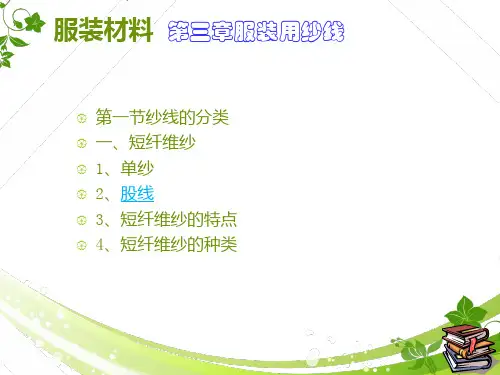 服装材料 第三章服装用纱线

第一节纱线的分类
一、短纤维纱
1、单纱
2、股线
3、短纤维纱的特点
4、短纤维纱的种类